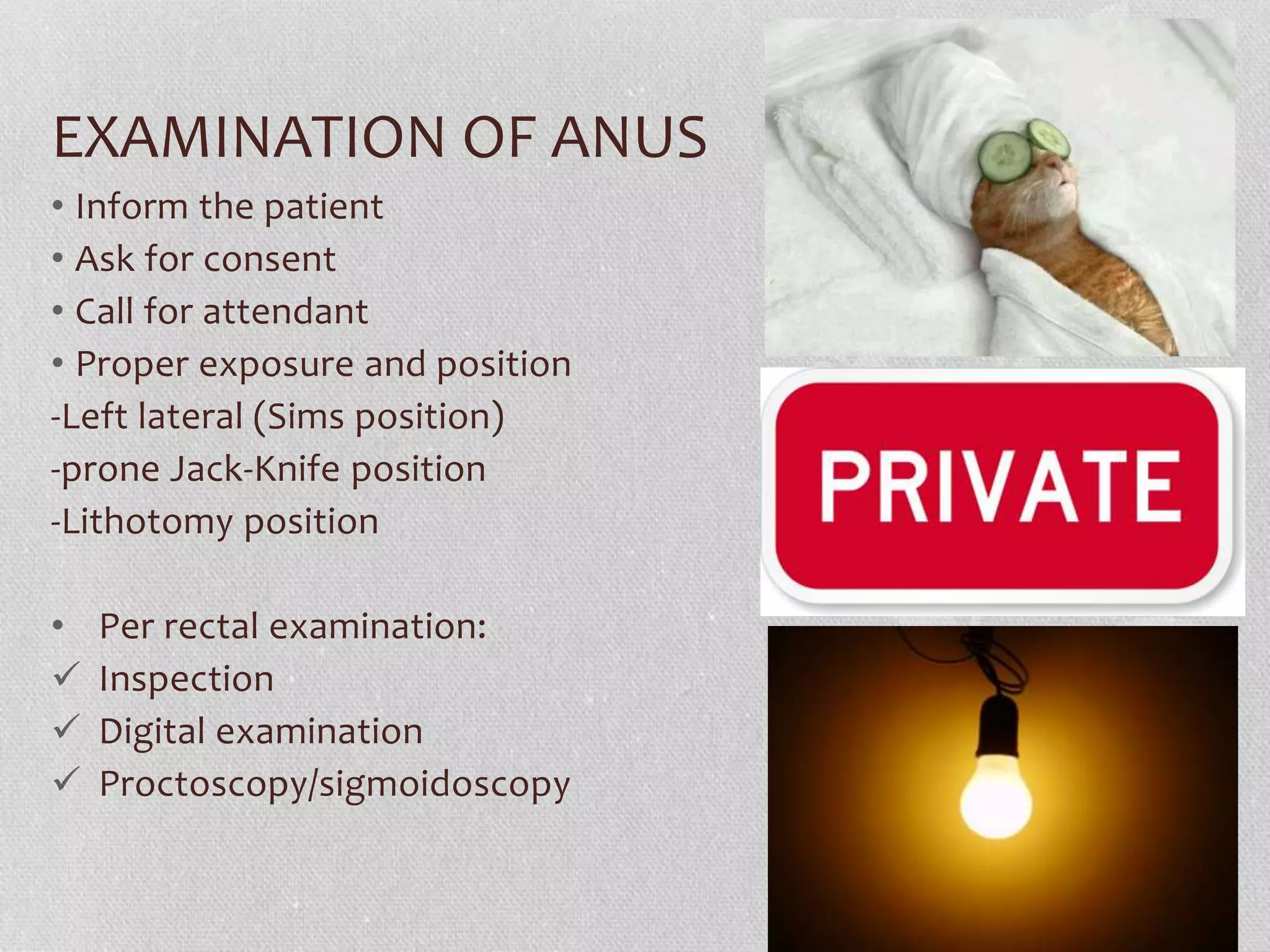 EXAMINATION OF ANUS

• Inform the patient
• Ask for consent
• Call for attendant
• Proper exposure and position
-Left lateral (Sims position)
-prone Jack-Knife position
-Lithotomy position

• Per rectal examination:
✓ Inspection
✓ Digital examination
✓ Proctoscopy/sigmoidoscopy

PRIVATE